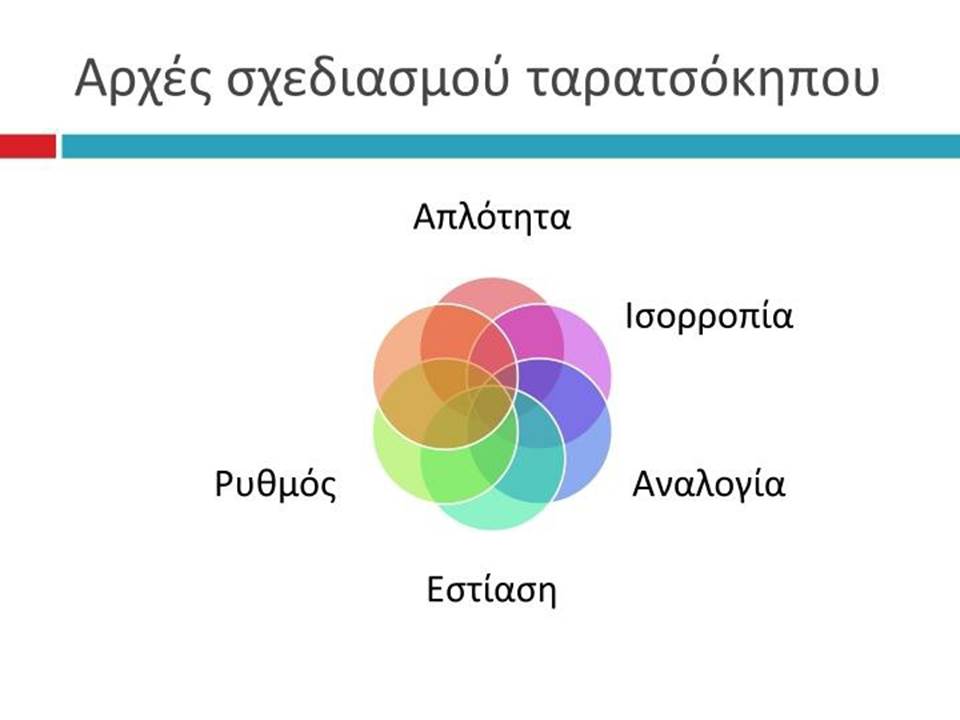 Αρχές σχεδιασμού ταρατσόκηπου

Απλότητα

Ισορροπία

Αναλογία

Εστίαση

Ρυθμός